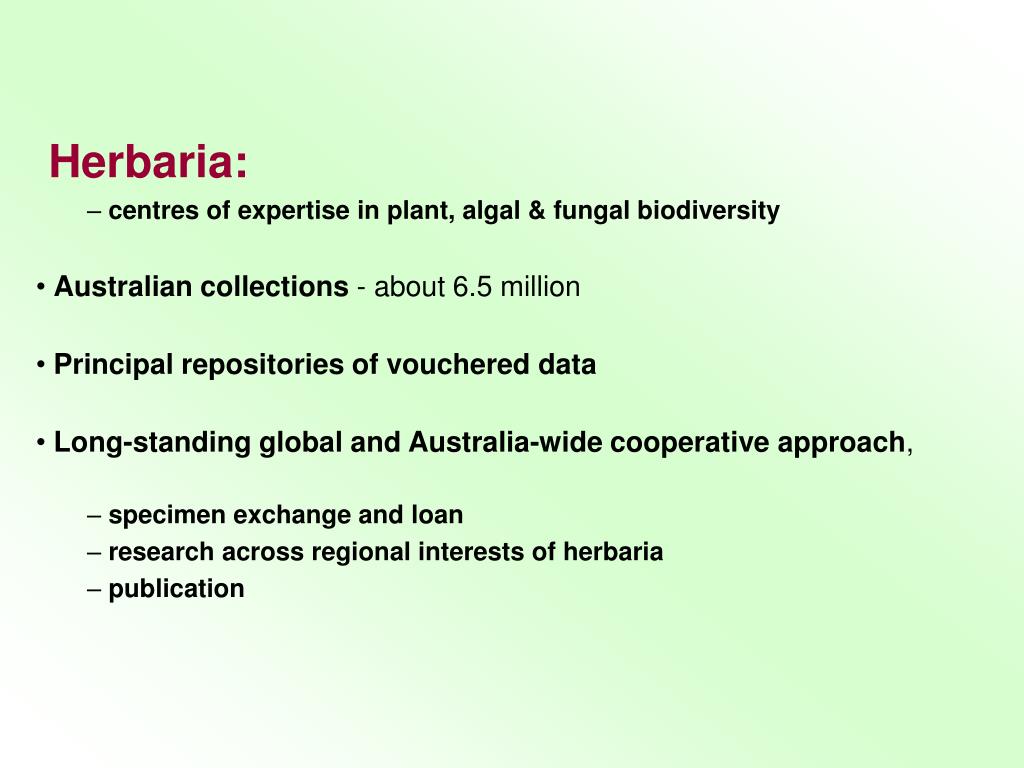 Herbaria:

– centres of expertise in plant, algal & fungal biodiversity

• Australian collections - about 6.5 million

• Principal repositories of vouchered data

• Long-standing global and Australia-wide cooperative approach,

– specimen exchange and loan
– research across regional interests of herbaria
– publication